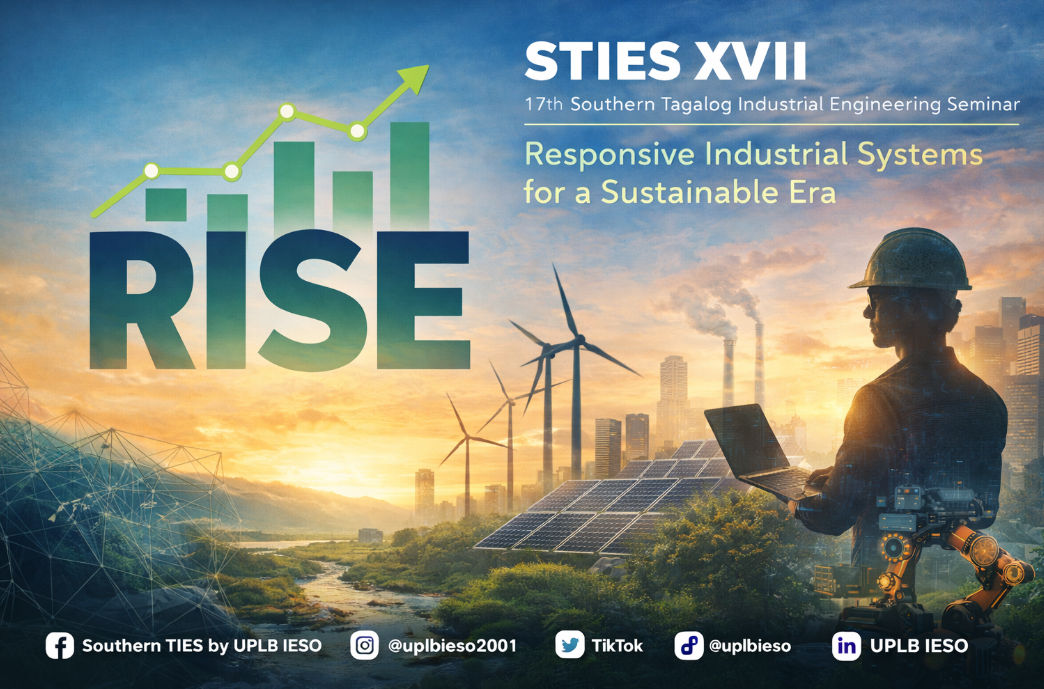 RISE

STIES XVII

17th Southern Tagalog Industrial Engineering Seminar

Responsive Industrial Systems for a Sustainable Era

Southern TIES by UPLB IESO @uplbieso2001 TikTok @uplbieso UPLB IESO